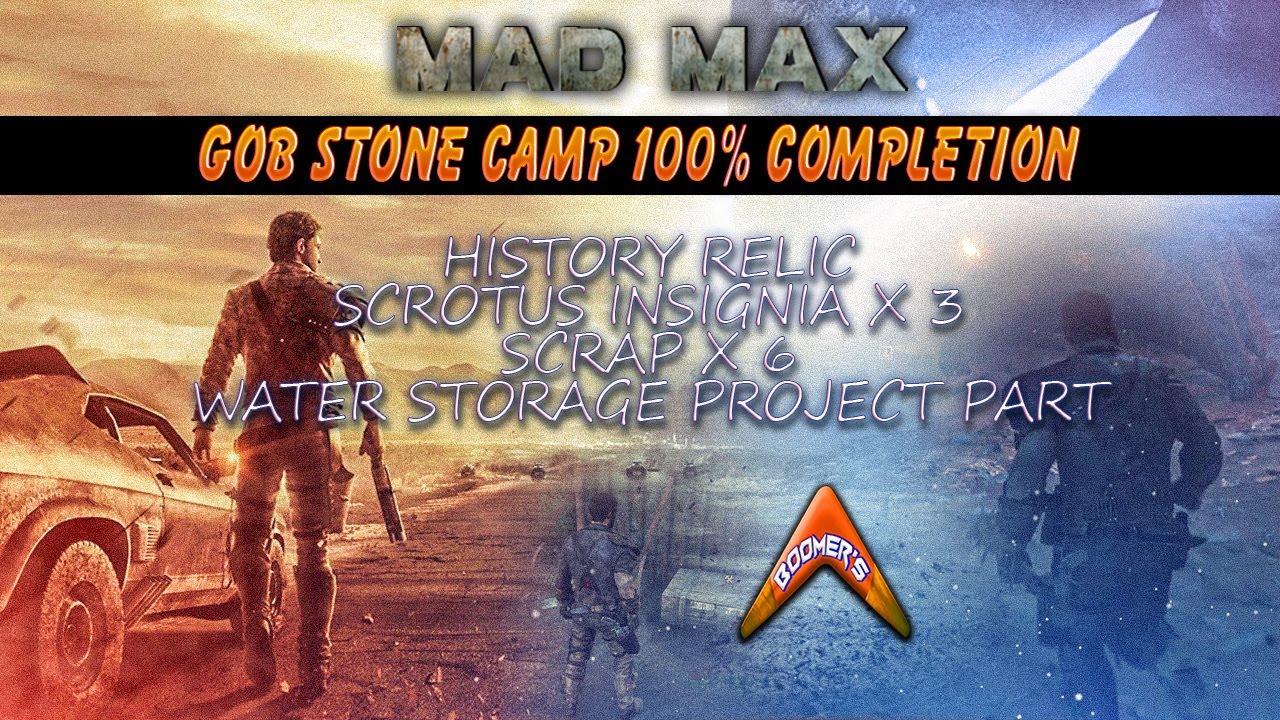 MAD MAX

GOB STONE CAMP 100% COMPLETION

HISTORY RELIC
SCROTUS INSIGNIA X 3
SCRAP X 6
WATER STORAGE PROJECT PART

BOOMER'S